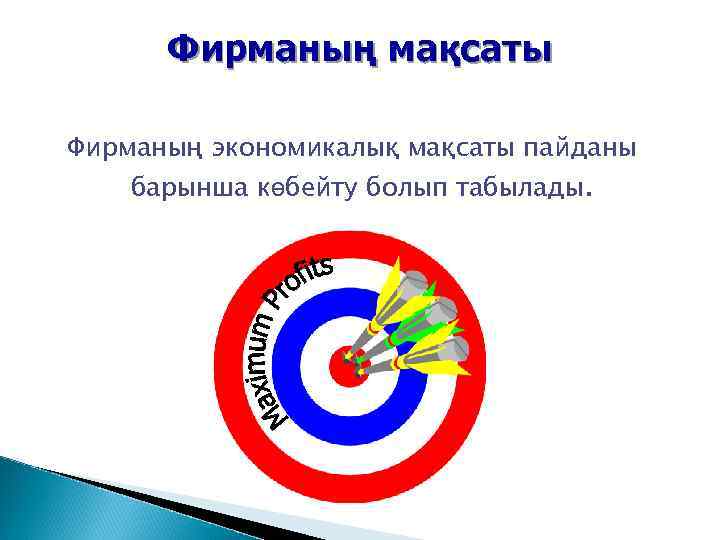 Фирманың мақсаты

Фирманың экономикалық мақсаты пайданы барынша көбейту болып табылады.

Maximum Profits